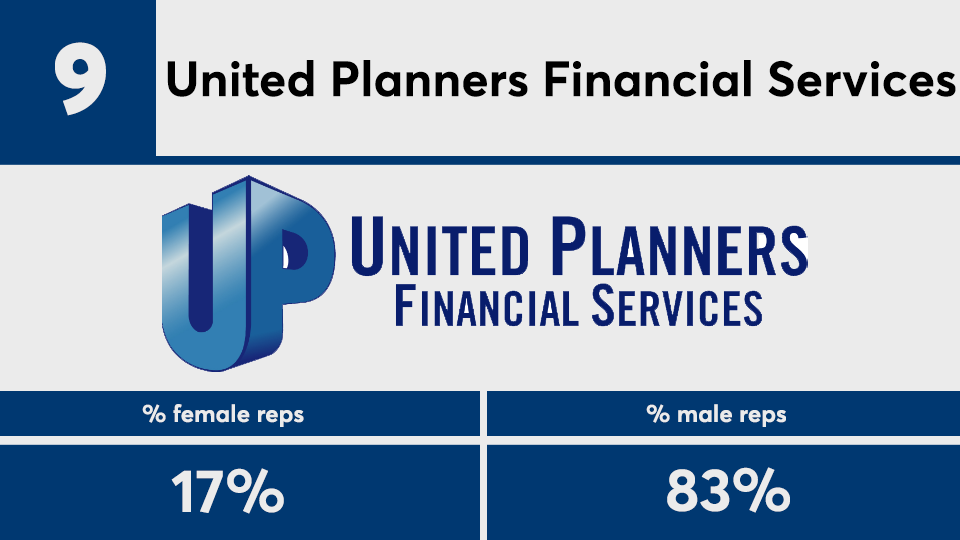 9

United Planners Financial Services

UP

UNITED PLANNERS
FINANCIAL SERVICES

| % female reps | % male reps |
|---|---|
| 17% | 83% |